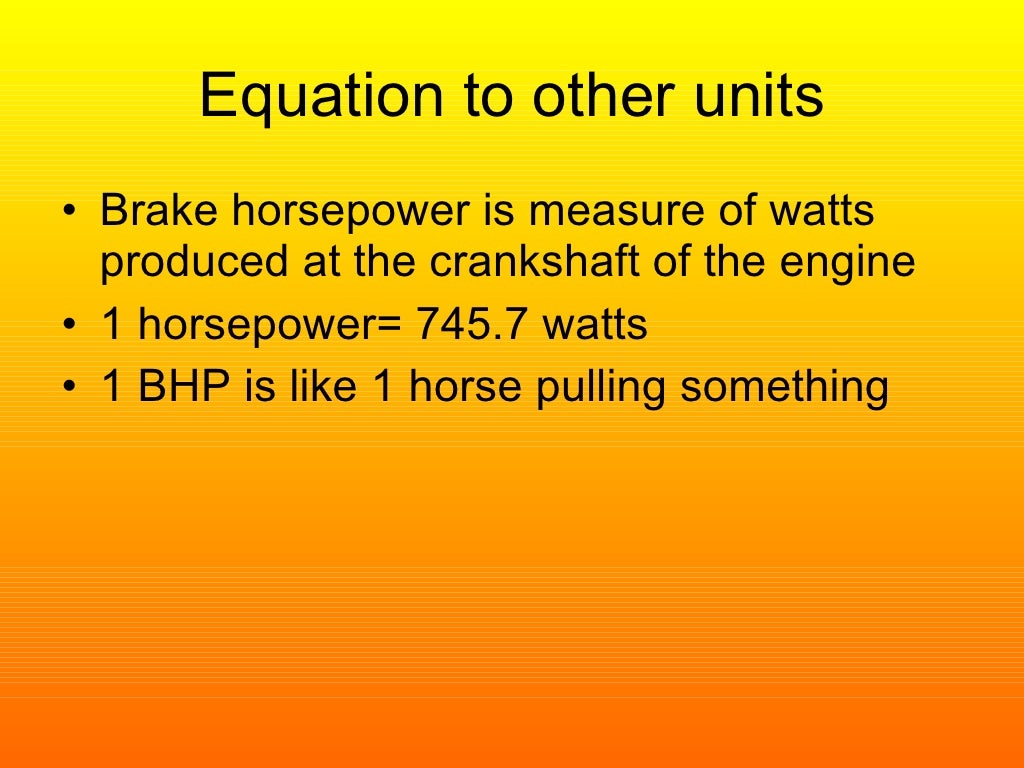 Equation to other units

• Brake horsepower is measure of watts produced at the crankshaft of the engine
• 1 horsepower= 745.7 watts
• 1 BHP is like 1 horse pulling something